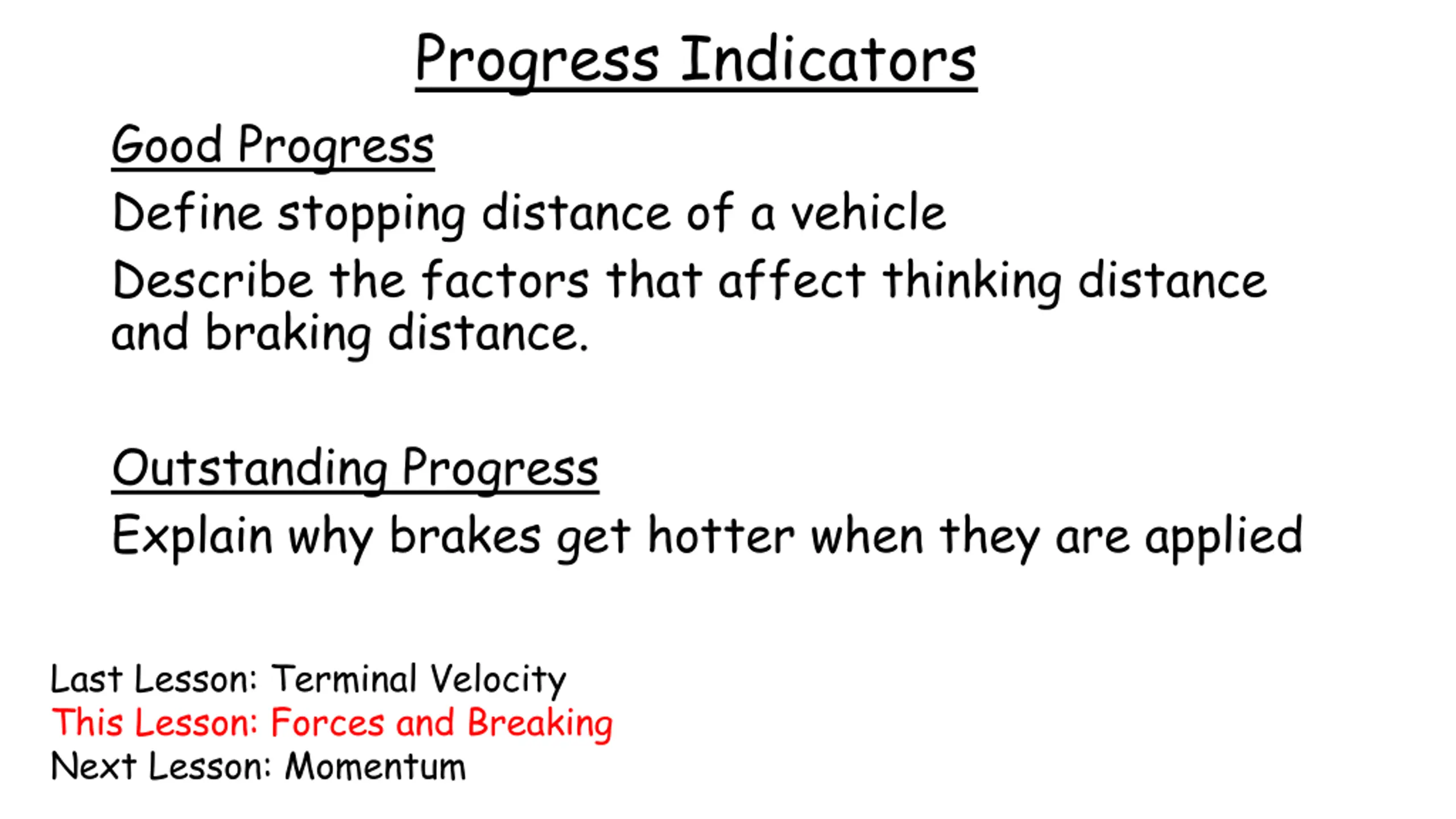 Progress Indicators

Good Progress

Define stopping distance of a vehicle

Describe the factors that affect thinking distance and braking distance.

Outstanding Progress

Explain why brakes get hotter when they are applied

Last Lesson: Terminal Velocity
This Lesson: Forces and Breaking
Next Lesson: Momentum